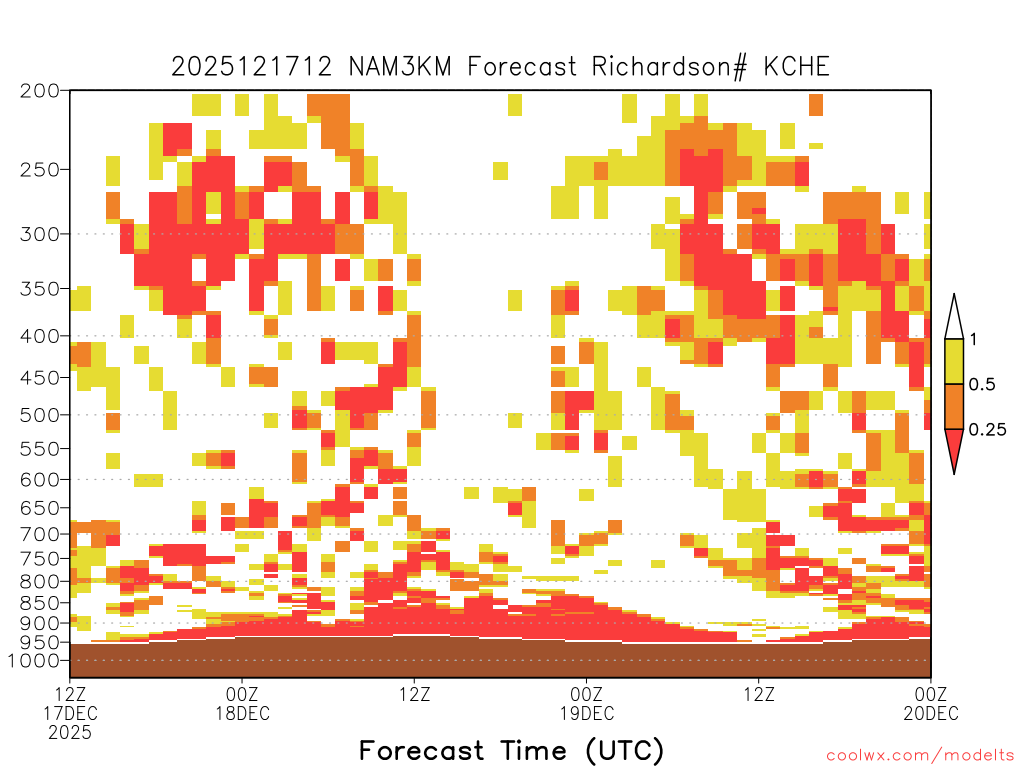 2025121712 NAM3KM Forecast Richardson# KCHE

200
250
300
350
400
450
500
550
600
650
700
750
800
850
900
950
1000

1
0.5
0.25

12Z
17DEC
2025

00Z
18DEC

12Z

00Z
19DEC

12Z

00Z
20DEC

Forecast Time (UTC)

coolwx.com/modelts